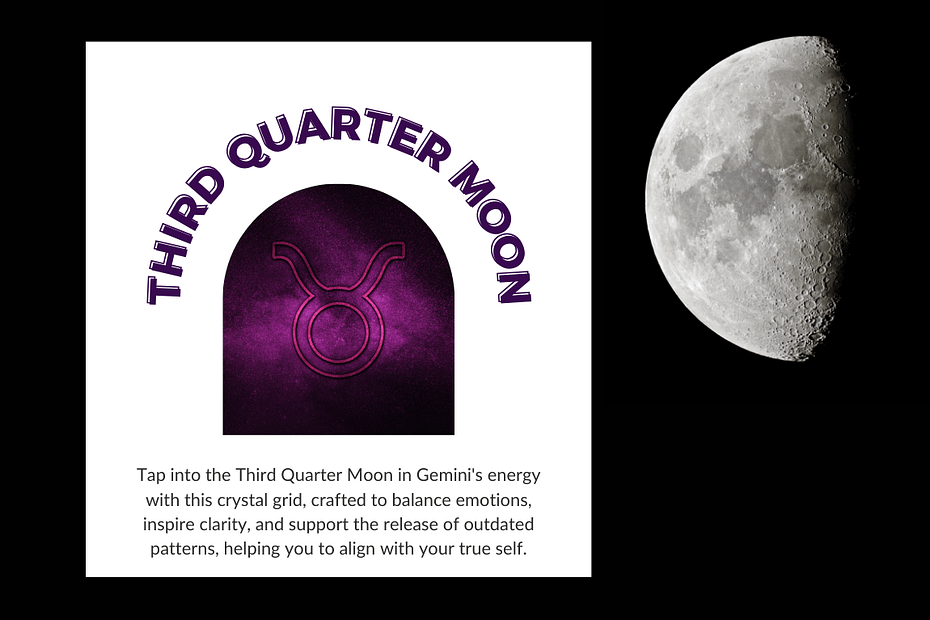 THIRD QUARTER MOON

Tap into the Third Quarter Moon in Gemini's energy with this crystal grid, crafted to balance emotions, inspire clarity, and support the release of outdated patterns, helping you to align with your true self.